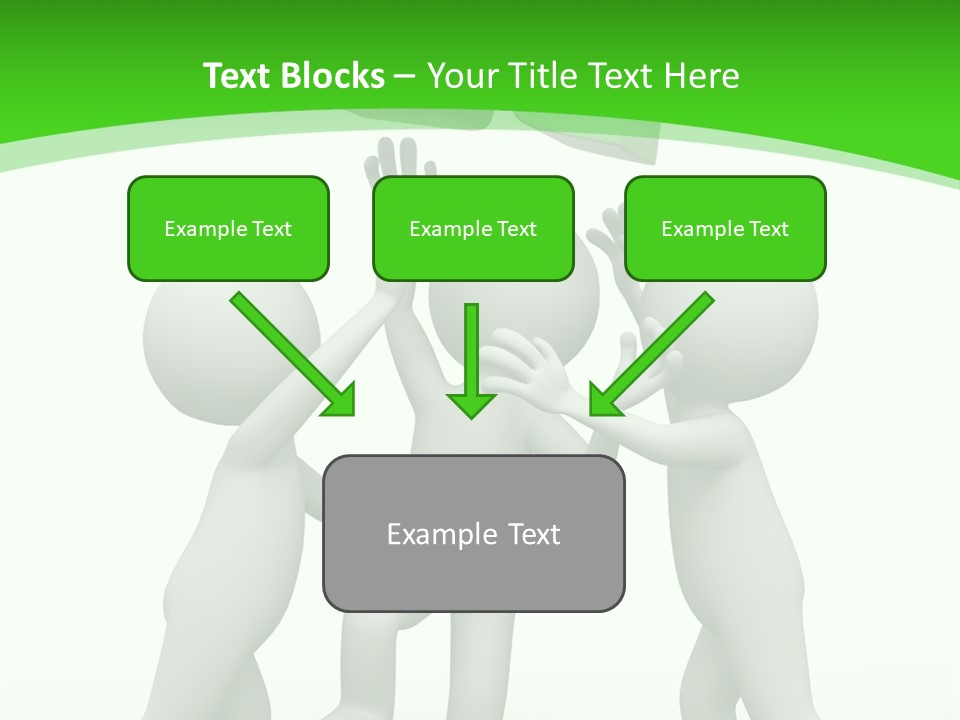 Text Blocks – Your Title Text Here

Example Text

Example Text

Example Text

Example Text